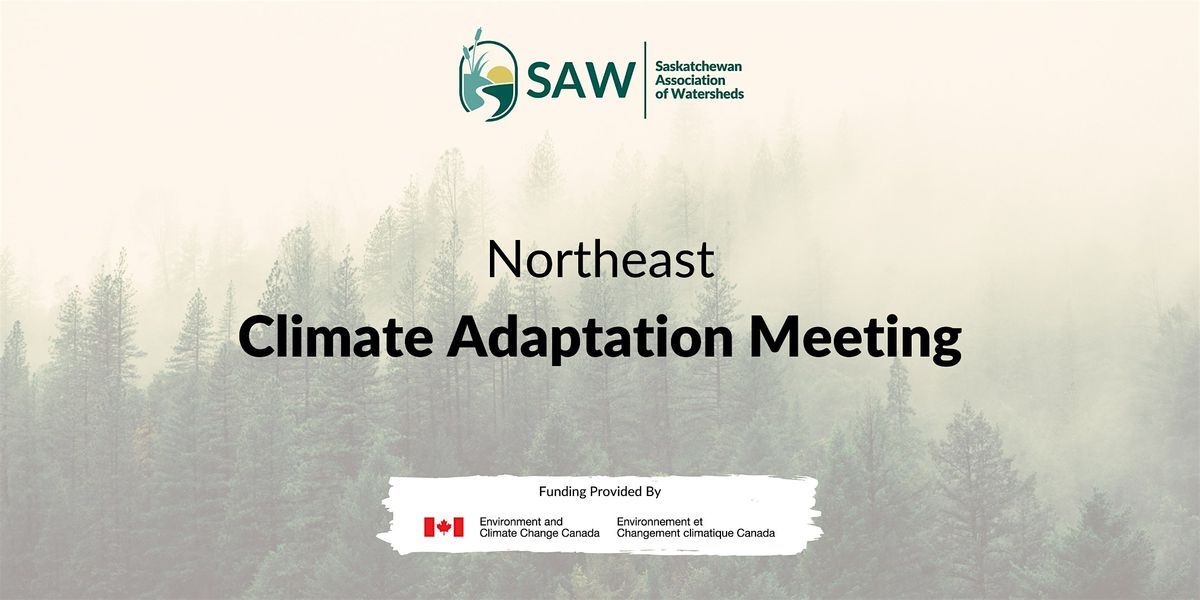 SAW Saskatchewan Association of Watersheds

Northeast
Climate Adaptation Meeting

Funding Provided By

Environment and Climate Change Canada
Environnement et Changement climatique Canada